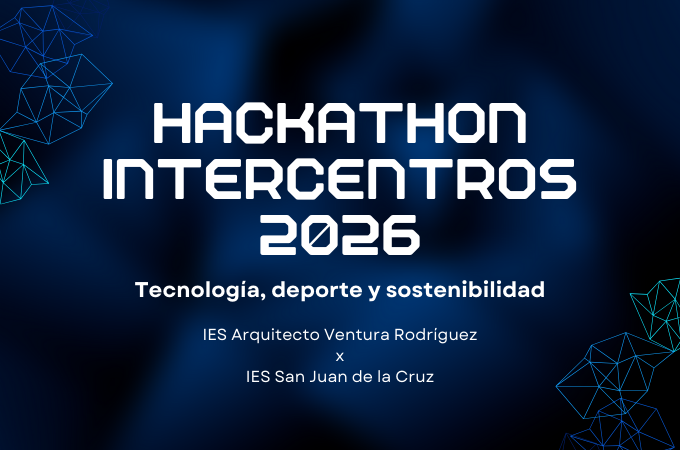 HACKATHON INTERCENTROS 2026

Tecnología, deporte y sostenibilidad

IES Arquitecto Ventura Rodríguez
x
IES San Juan de la Cruz